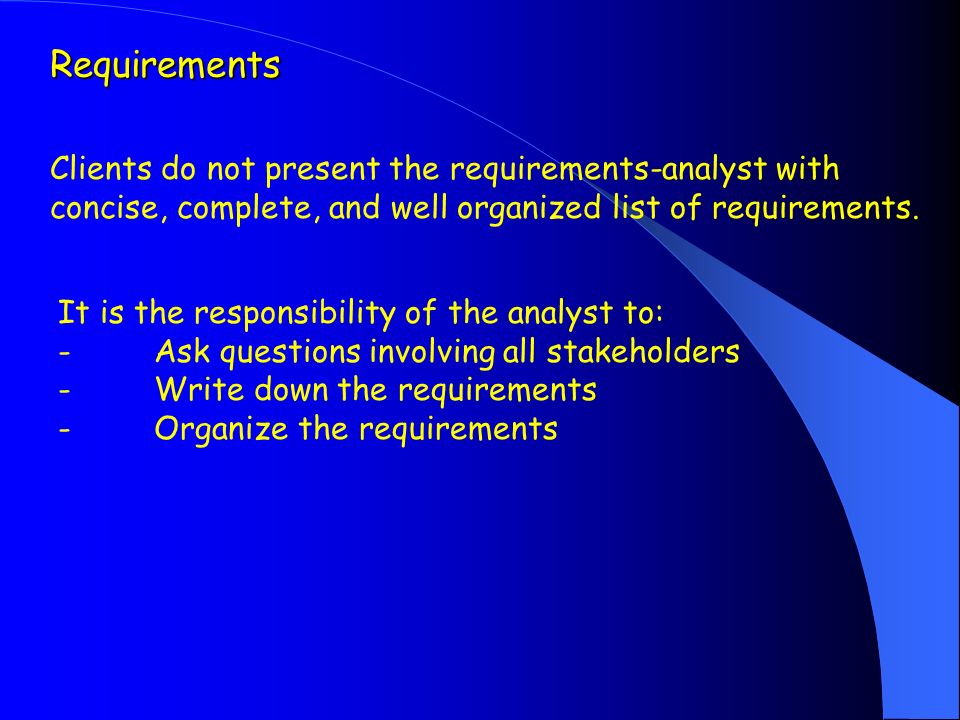 Requirements

Clients do not present the requirements-analyst with concise, complete, and well organized list of requirements.

It is the responsibility of the analyst to:
- Ask questions involving all stakeholders
- Write down the requirements
- Organize the requirements